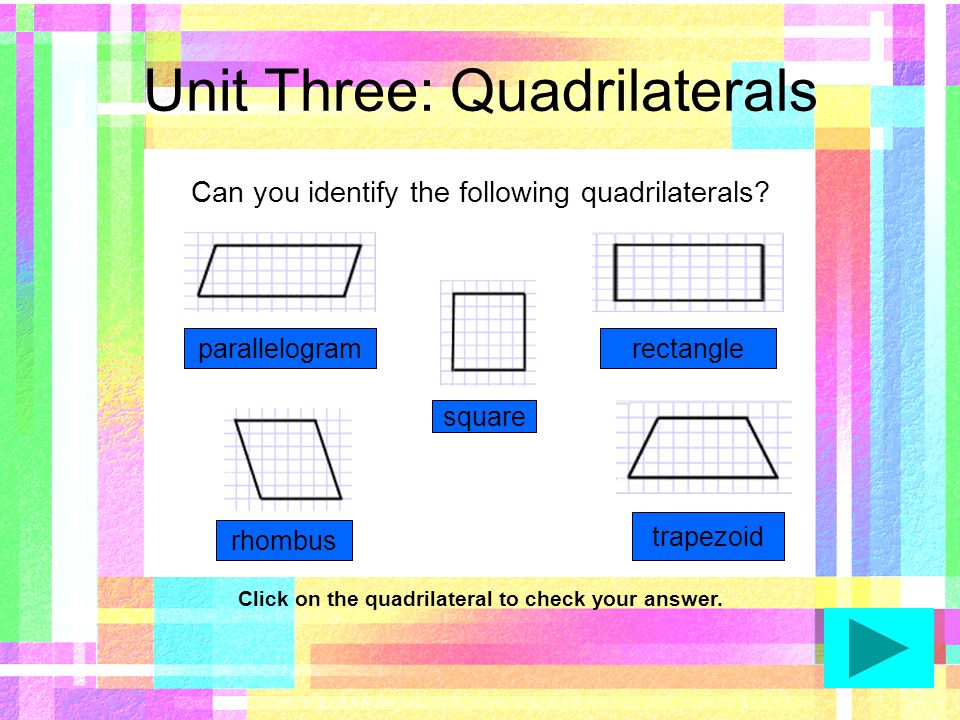 Unit Three: Quadrilaterals

Can you identify the following quadrilaterals?

parallelogram

square

rectangle

rhombus

trapezoid

Click on the quadrilateral to check your answer.